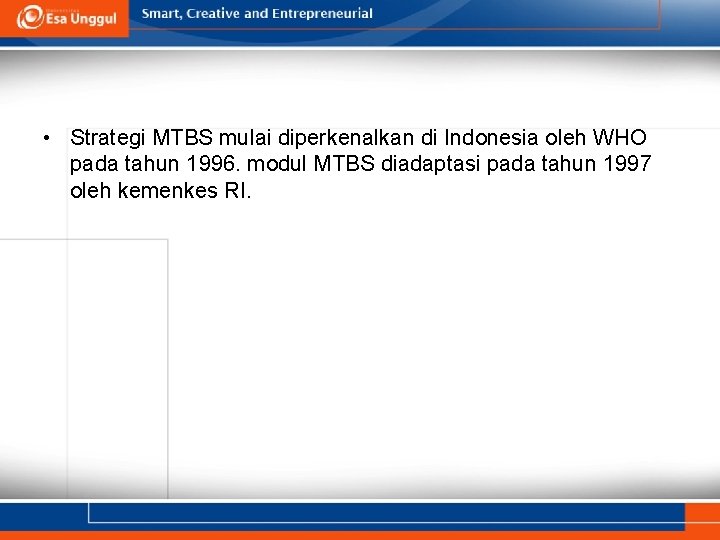 Esa Unggul

Smart, Creative and Entrepreneurial

• Strategi MTBS mulai diperkenalkan di Indonesia oleh WHO pada tahun 1996. modul MTBS diadaptasi pada tahun 1997 oleh kemenkes RI.